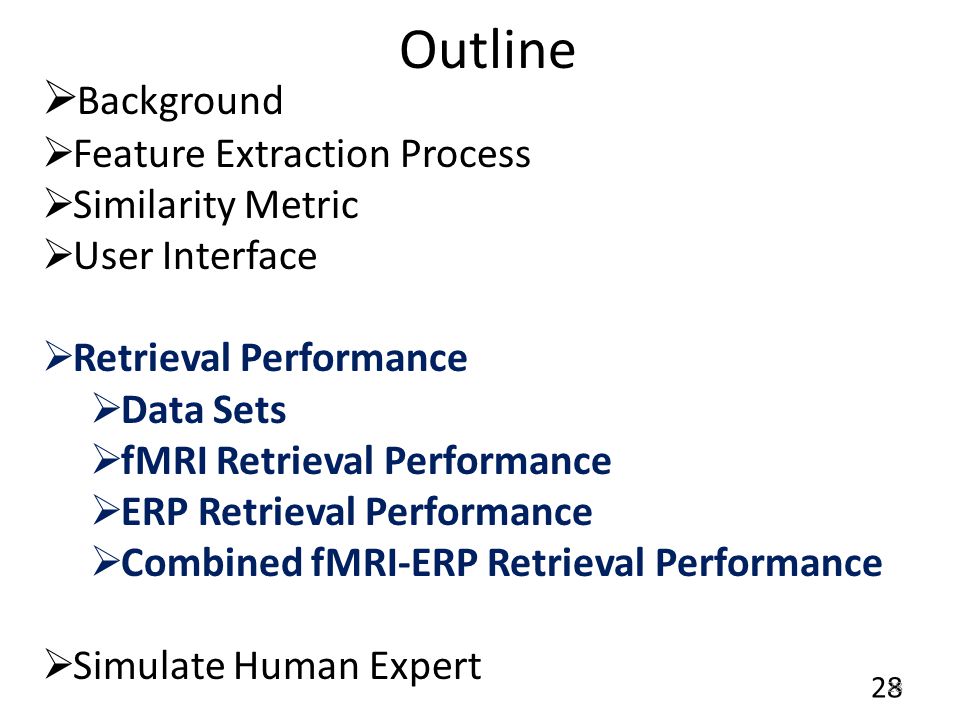 Outline

➢Background
➢Feature Extraction Process
➢Similarity Metric
➢User Interface

➢Retrieval Performance
➢Data Sets
➢fMRI Retrieval Performance
➢ERP Retrieval Performance
➢Combined fMRI-ERP Retrieval Performance

➢Simulate Human Expert

28